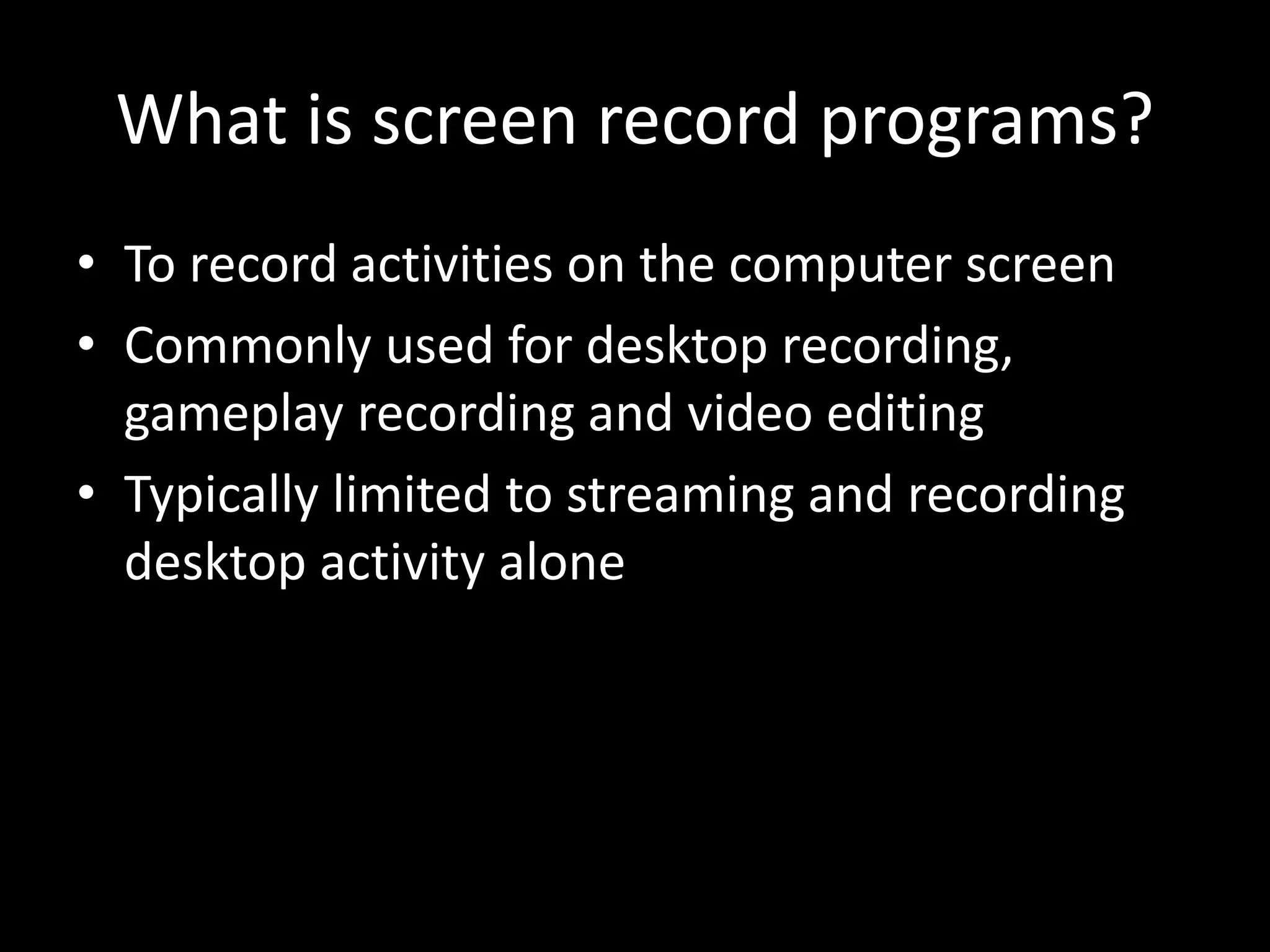 What is screen record programs?

• To record activities on the computer screen
• Commonly used for desktop recording, gameplay recording and video editing
• Typically limited to streaming and recording desktop activity alone